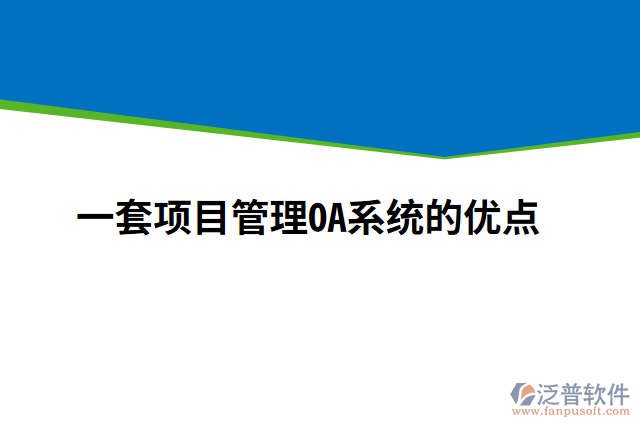 一套项目管理OA系统的优点

泛普软件
www.fanpusoft.com